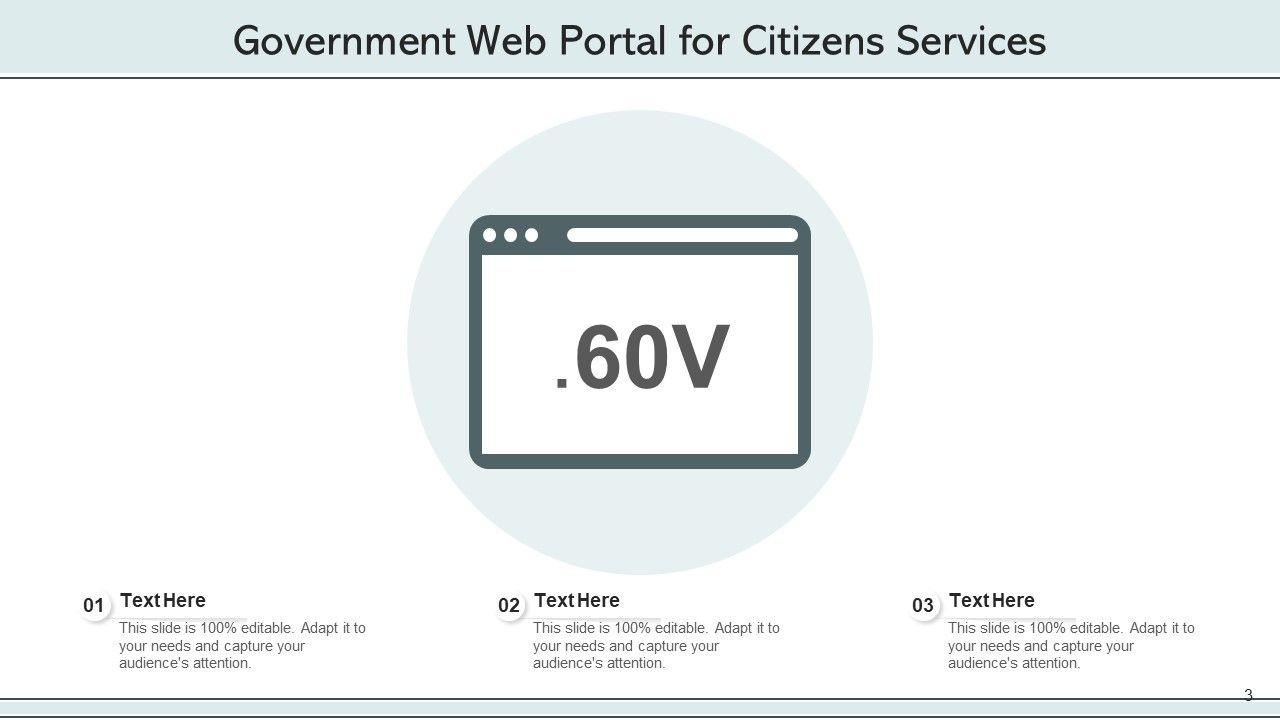 Government Web Portal for Citizens Services

.60V

01 Text Here
This slide is 100% editable. Adapt it to your needs and capture your audience's attention.

02 Text Here
This slide is 100% editable. Adapt it to your needs and capture your audience's attention.

03 Text Here
This slide is 100% editable. Adapt it to your needs and capture your audience's attention.

3